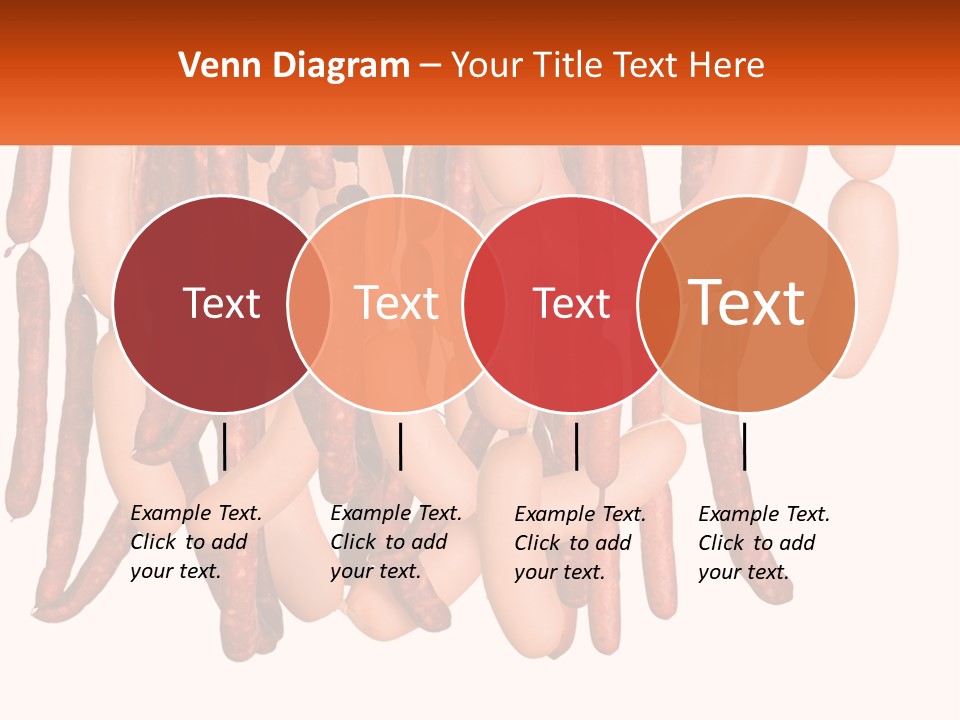 Venn Diagram – Your Title Text Here

Text

Text

Text

Text

Example Text. Click to add your text.

Example Text. Click to add your text.

Example Text. Click to add your text.

Example Text. Click to add your text.